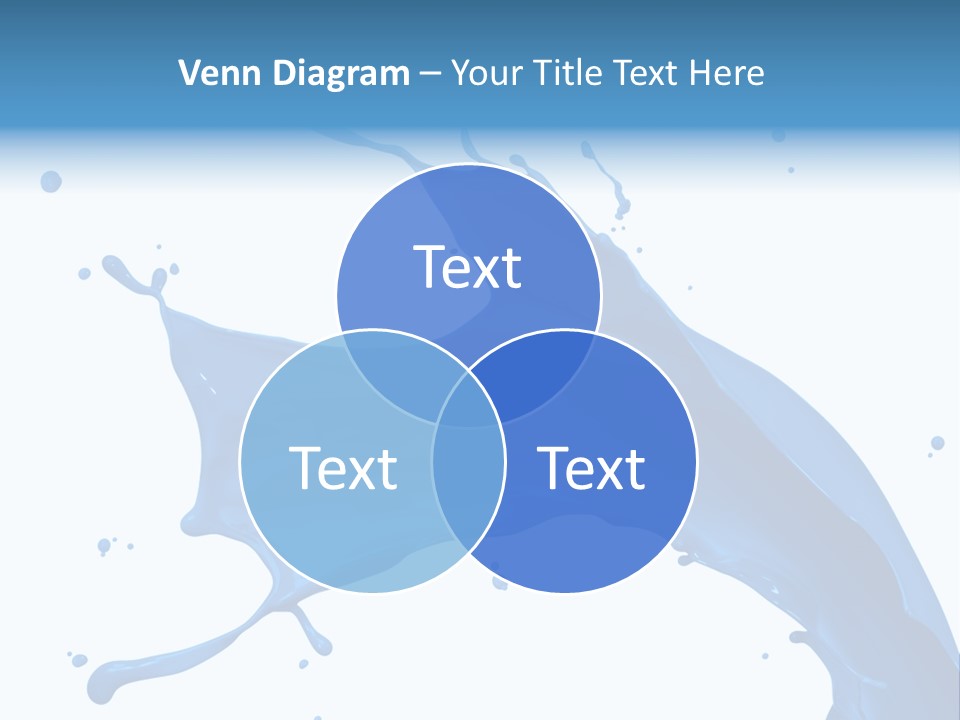 Venn Diagram – Your Title Text Here

Text

Text

Text